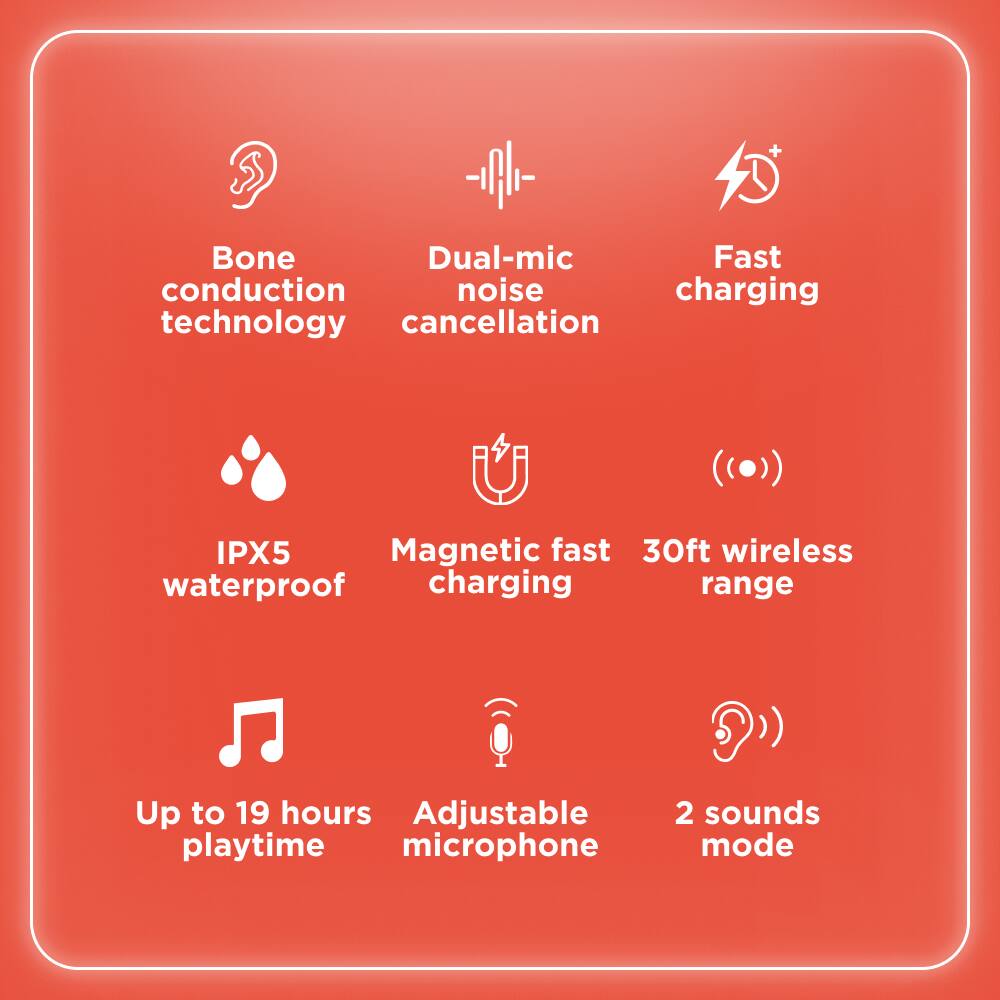 Bone conduction technology

Dual-mic noise cancellation

Fast charging

IPX5 waterproof

Magnetic fast charging

30ft wireless range

Up to 19 hours playtime

Adjustable microphone

2 sounds mode